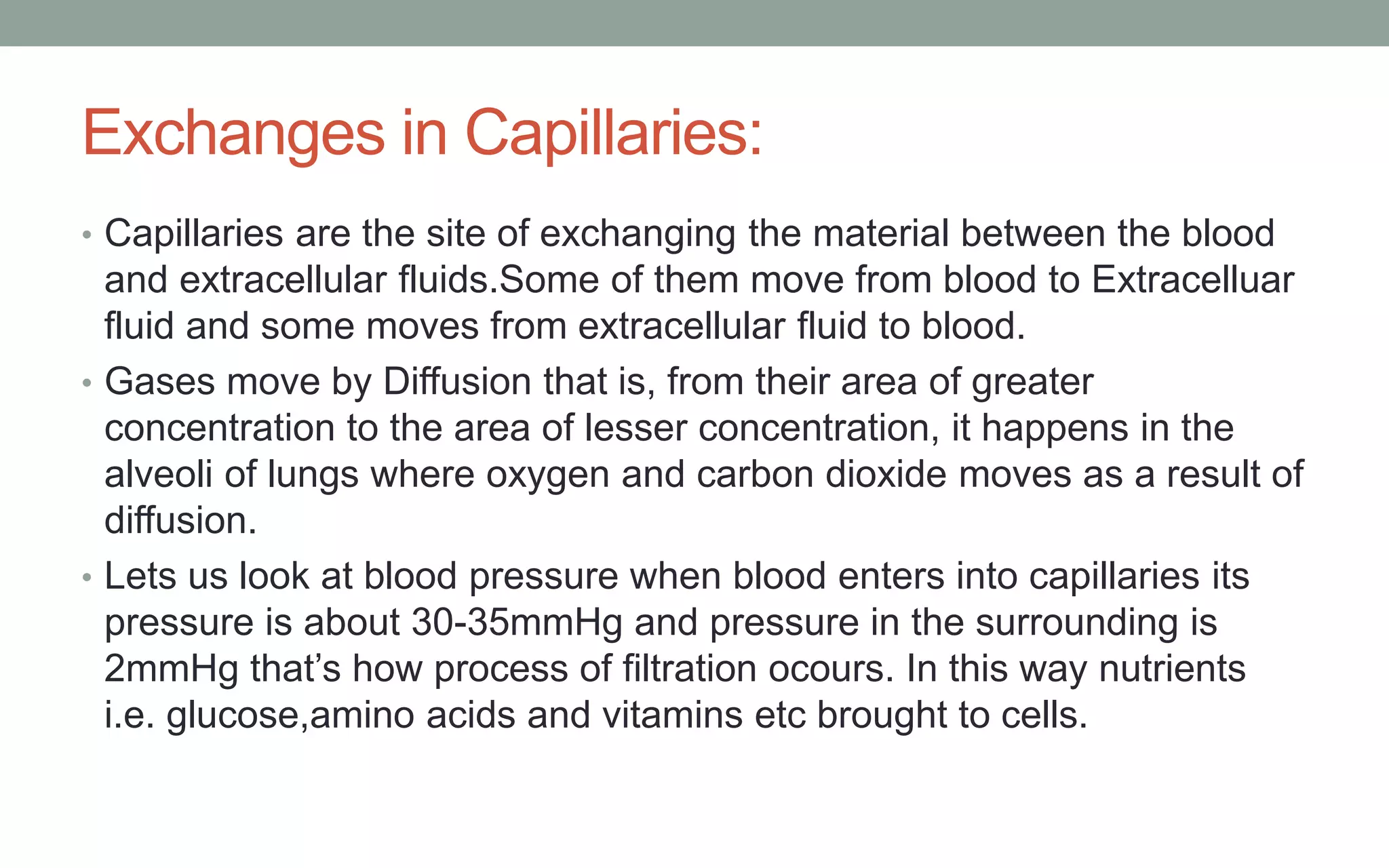 Exchanges in Capillaries:

• Capillaries are the site of exchanging the material between the blood and extracellular fluids.Some of them move from blood to Extracelluar fluid and some moves from extracellular fluid to blood.

• Gases move by Diffusion that is, from their area of greater concentration to the area of lesser concentration, it happens in the alveoli of lungs where oxygen and carbon dioxide moves as a result of diffusion.

• Lets us look at blood pressure when blood enters into capillaries its pressure is about 30-35mmHg and pressure in the surrounding is 2mmHg that's how process of filtration ocours. In this way nutrients i.e. glucose,amino acids and vitamins etc brought to cells.